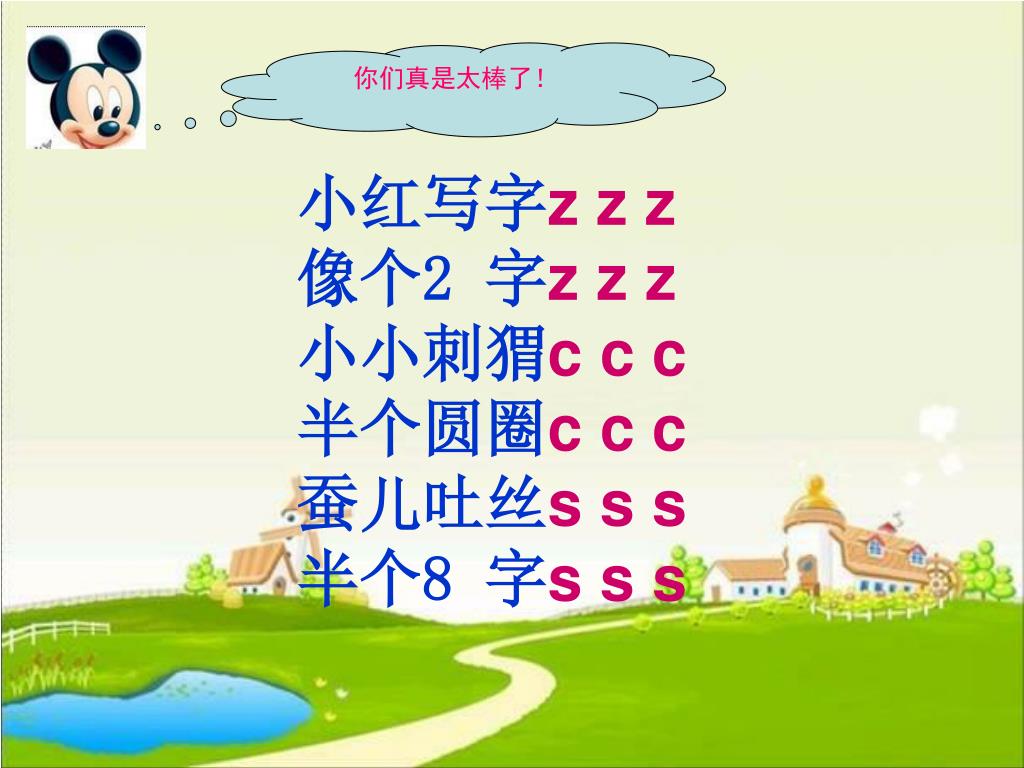 你们真是太棒了!

小红写字z z z
像个2 字z z z
小小刺猬c c c
半个圆圈c c c
蚕儿吐丝s s s
半个8 字s s s